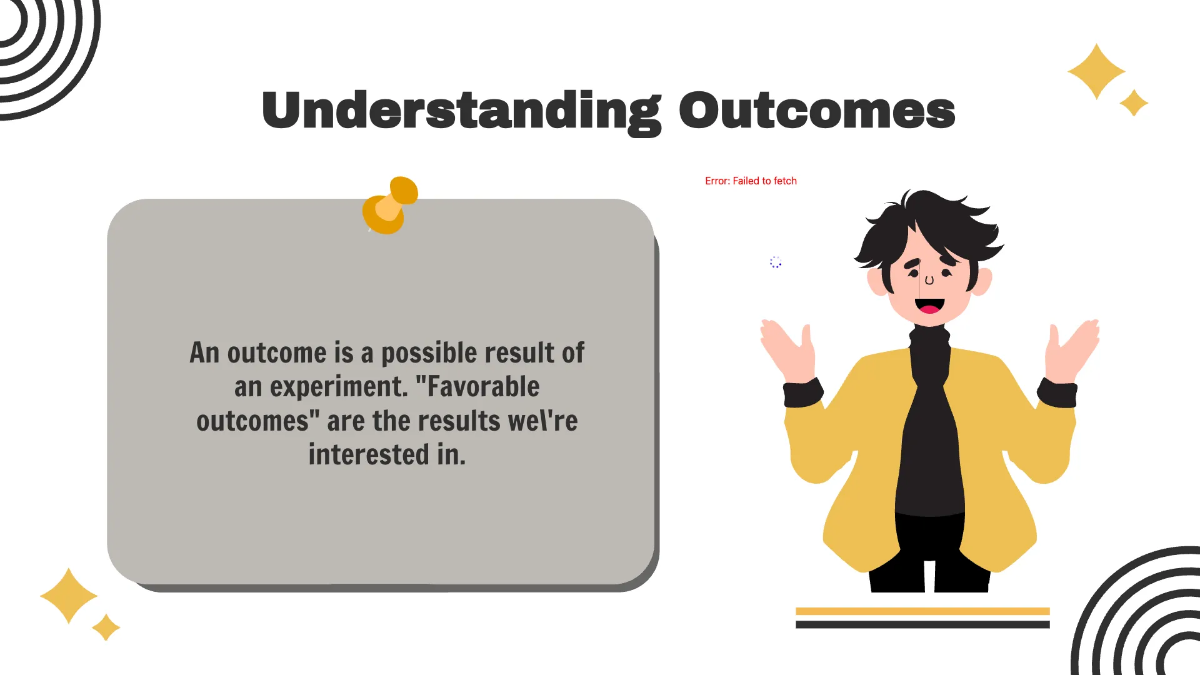 Understanding Outcomes

Error: Failed to fetch

An outcome is a possible result of an experiment. "Favorable outcomes" are the results we\'re interested in.